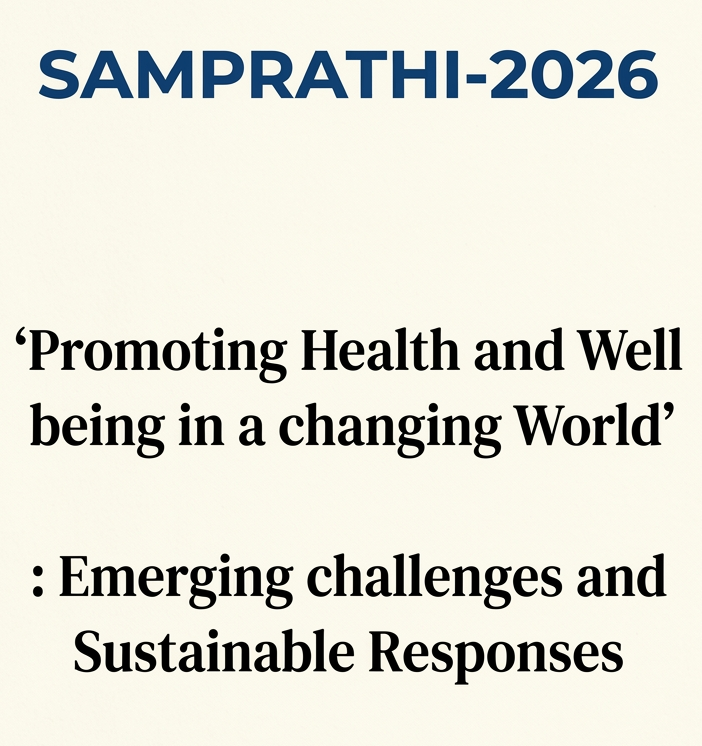 SAMPRATHI-2026

‘Promoting Health and Well being in a changing World’

: Emerging challenges and Sustainable Responses